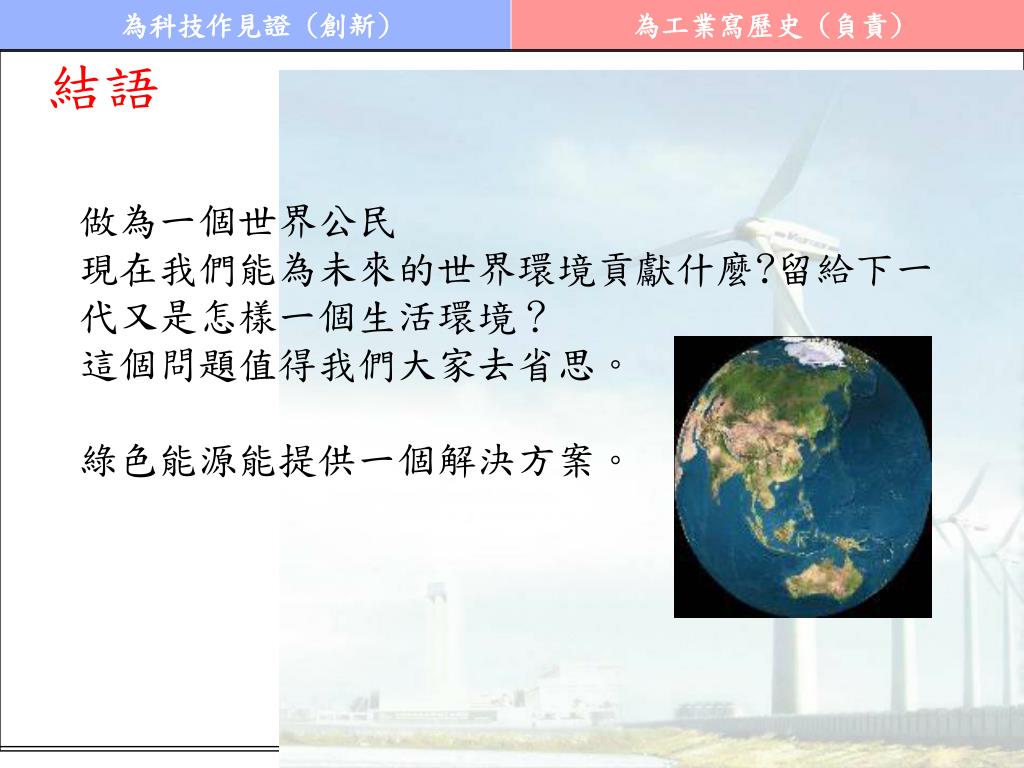 為科技作見證（創新）

為工業寫歷史（負責）

結語

做為一個世界公民
現在我們能為未來的世界環境貢獻什麼?留給下一代又是怎樣一個生活環境？
這個問題值得我們大家去省思。

綠色能源能提供一個解決方案。